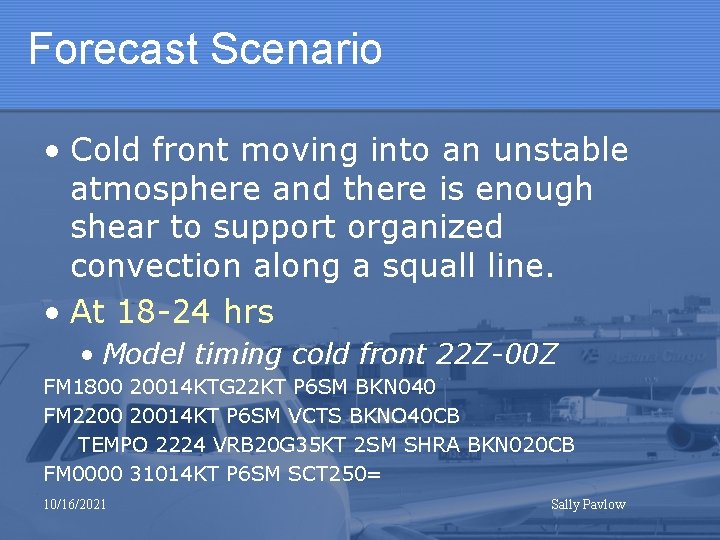 Forecast Scenario

• Cold front moving into an unstable atmosphere and there is enough shear to support organized convection along a squall line.

• At 18-24 hrs

• Model timing cold front 22Z-00Z

FM1800 20014KTG22KT P6SM BKN040
FM2200 20014KT P6SM VCTS BKNO40CB
TEMPO 2224 VRB20G35KT 2SM SHRA BKN020CB
FM0000 31014KT P6SM SCT250=

10/16/2021

Sally Pavlow